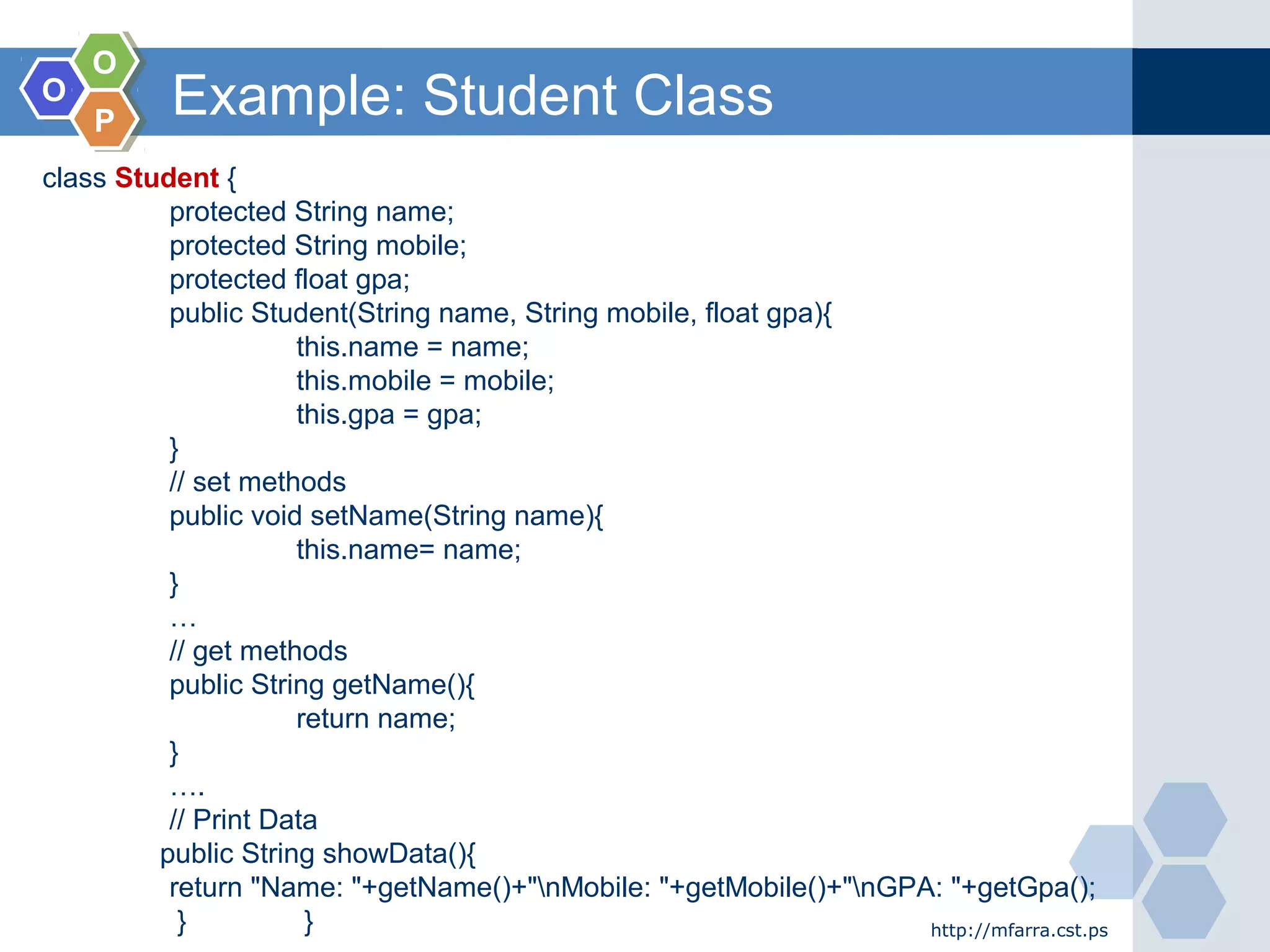 O O P

Example: Student Class

class Student {
protected String name;
protected String mobile;
protected float gpa;
public Student(String name, String mobile, float gpa){
this.name = name;
this.mobile = mobile;
this.gpa = gpa;
}
// set methods
public void setName(String name){
this.name= name;
}
…
// get methods
public String getName(){
return name;
}
….
// Print Data
public String showData(){
return "Name: "+getName()+"\nMobile: "+getMobile()+"\nGPA: "+getGpa();
} }

http://mfarra.cst.ps